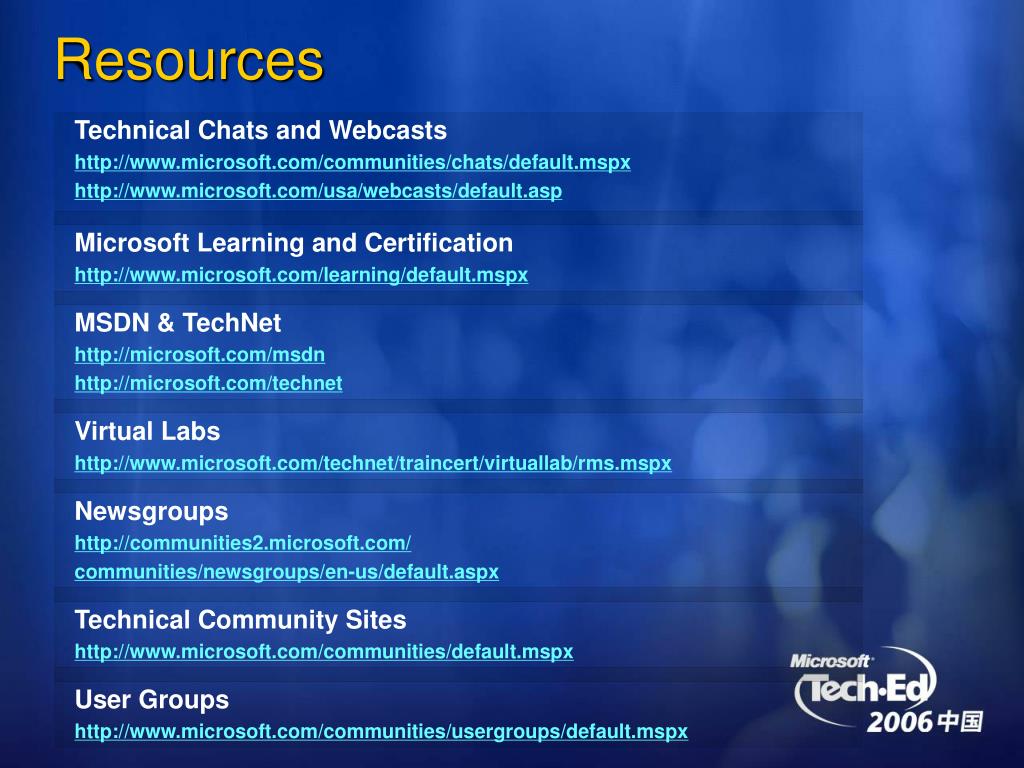 Resources

Technical Chats and Webcasts
http://www.microsoft.com/communities/chats/default.mspx
http://www.microsoft.com/usa/webcasts/default.asp

Microsoft Learning and Certification
http://www.microsoft.com/learning/default.mspx

MSDN & TechNet
http://microsoft.com/msdn
http://microsoft.com/technet

Virtual Labs
http://www.microsoft.com/technet/traincert/virtuallab/rms.mspx

Newsgroups
http://communities2.microsoft.com/
communities/newsgroups/en-us/default.aspx

Technical Community Sites
http://www.microsoft.com/communities/default.mspx

User Groups
http://www.microsoft.com/communities/usergroups/default.mspx

Microsoft
Tech·Ed
2006 中国